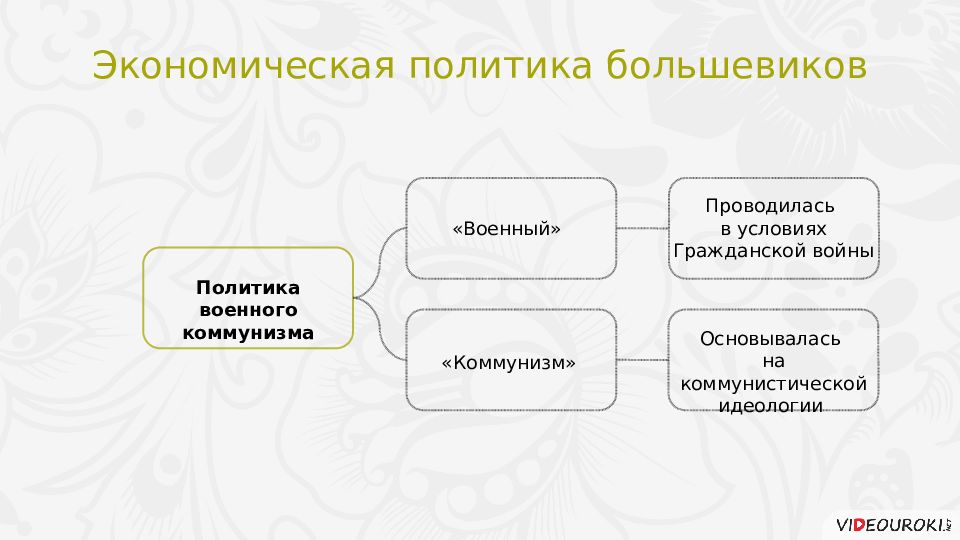 Экономическая политика большевиков

Политика военного коммунизма

«Военный»

Проводилась в условиях Гражданской войны

«Коммунизм»

Основывалась на коммунистической идеологии

VIDEOUROKI.NET